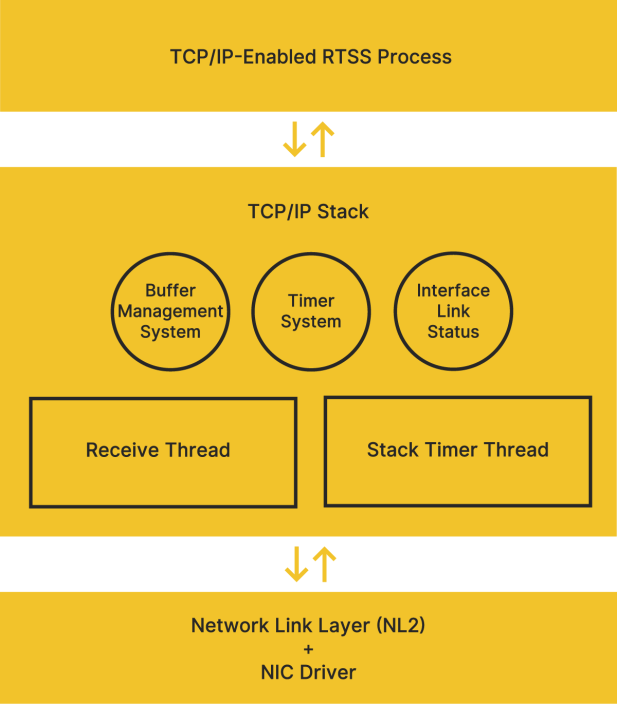 TCP/IP-Enabled RTSS Process

TCP/IP Stack

Buffer Management System

Timer System

Interface Link Status

Receive Thread

Stack Timer Thread

Network Link Layer (NL2)
+
NIC Driver